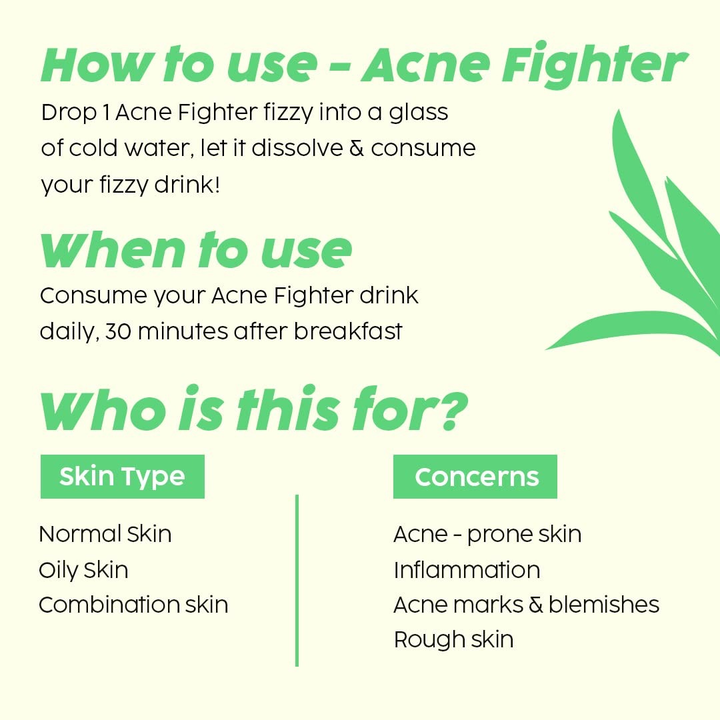 How to use - Acne Fighter

Drop 1 Acne Fighter fizzy into a glass of cold water, let it dissolve & consume your fizzy drink!

When to use

Consume your Acne Fighter drink daily, 30 minutes after breakfast

Who is this for?

Skin Type

Normal Skin
Oily Skin
Combination skin

Concerns

Acne - prone skin
Inflammation
Acne marks & blemishes
Rough skin